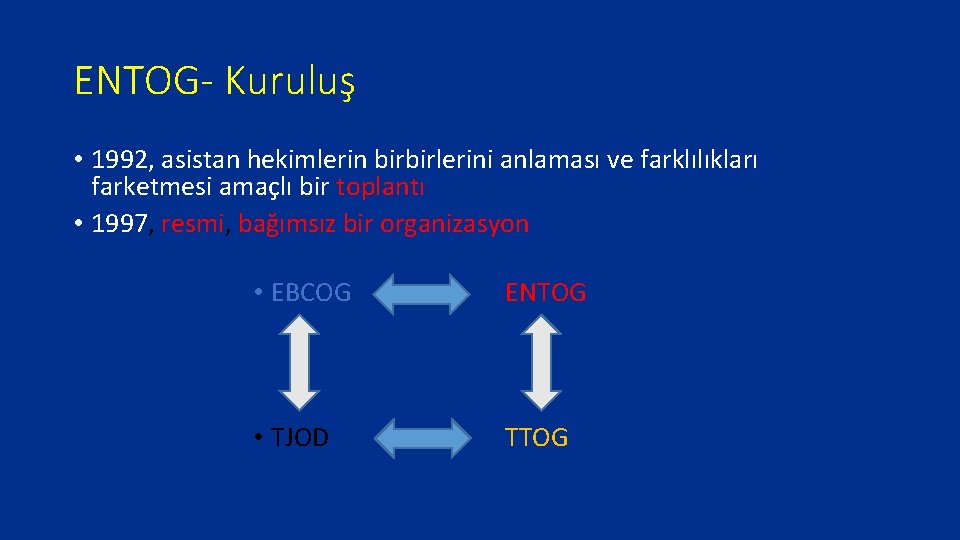 ENTOG- Kuruluş

• 1992, asistan hekimlerin birbirlerini anlaması ve farklılıkları farketmesi amaçlı bir toplantı
• 1997, resmi, bağımsız bir organizasyon

• EBCOG

ENTOG

• TJOD

TTOG